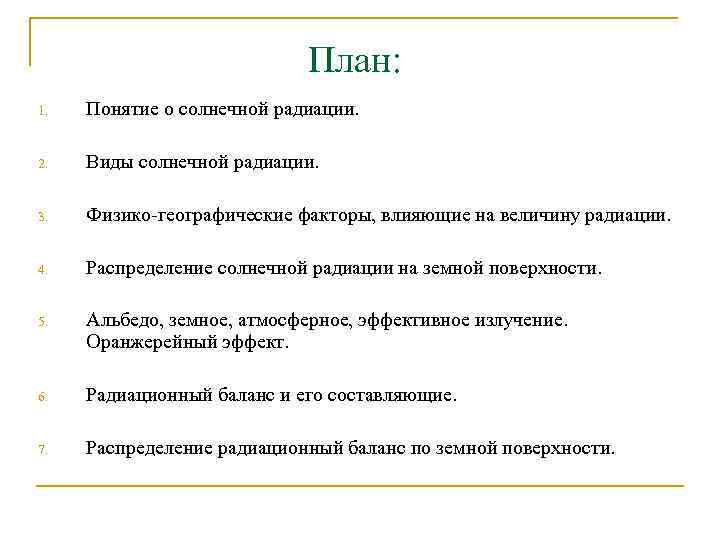 План:

1. Понятие о солнечной радиации.

2. Виды солнечной радиации.

3. Физико-географические факторы, влияющие на величину радиации.

4. Распределение солнечной радиации на земной поверхности.

5. Альбедо, земное, атмосферное, эффективное излучение. Оранжерейный эффект.

6. Радиационный баланс и его составляющие.

7. Распределение радиационный баланс по земной поверхности.